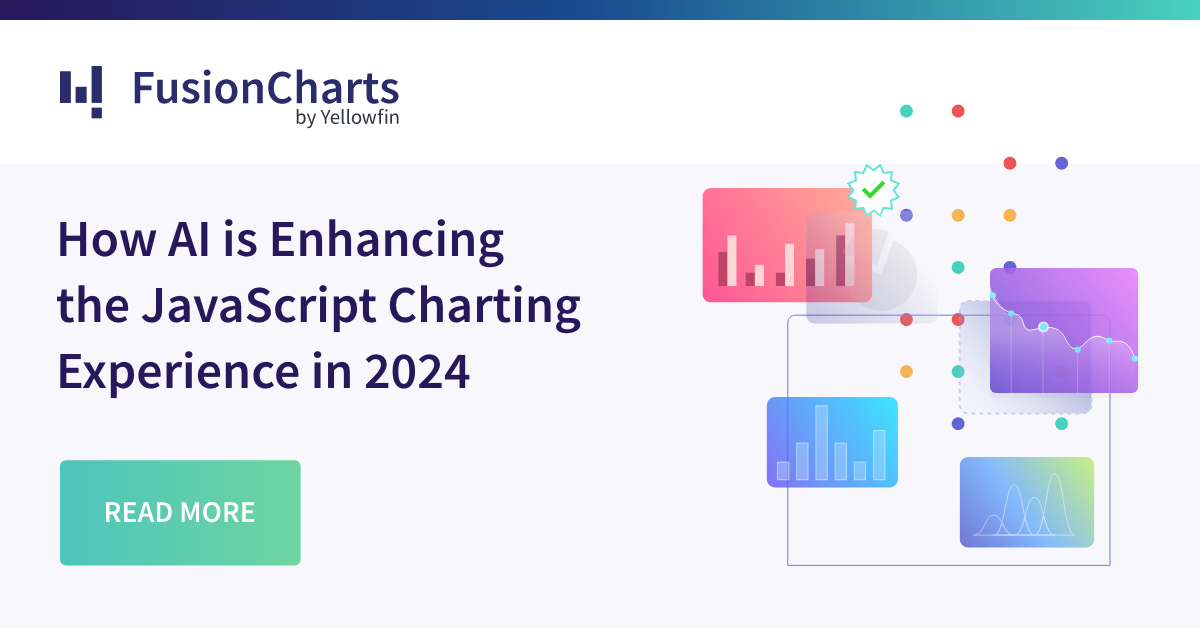 FusionCharts
by Yellowfin

How AI is Enhancing the JavaScript Charting Experience in 2024

READ MORE